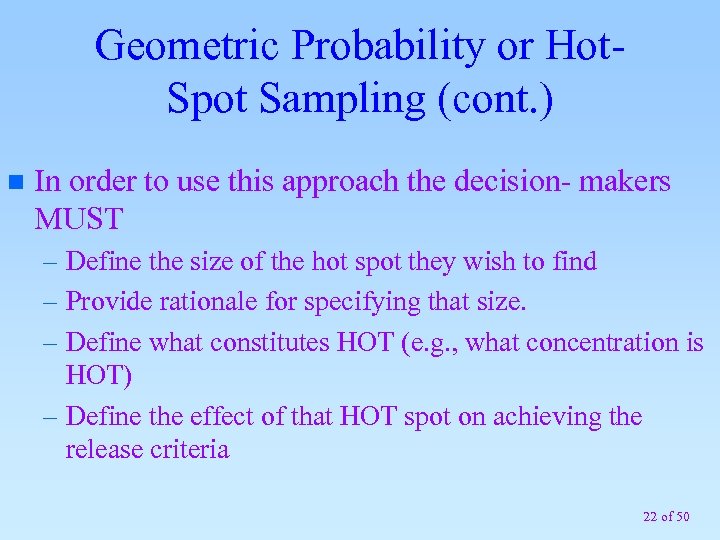 Geometric Probability or Hot-Spot Sampling (cont.)

In order to use this approach the decision- makers MUST

– Define the size of the hot spot they wish to find

– Provide rationale for specifying that size.

– Define what constitutes HOT (e.g., what concentration is HOT)

– Define the effect of that HOT spot on achieving the release criteria

22 of 50